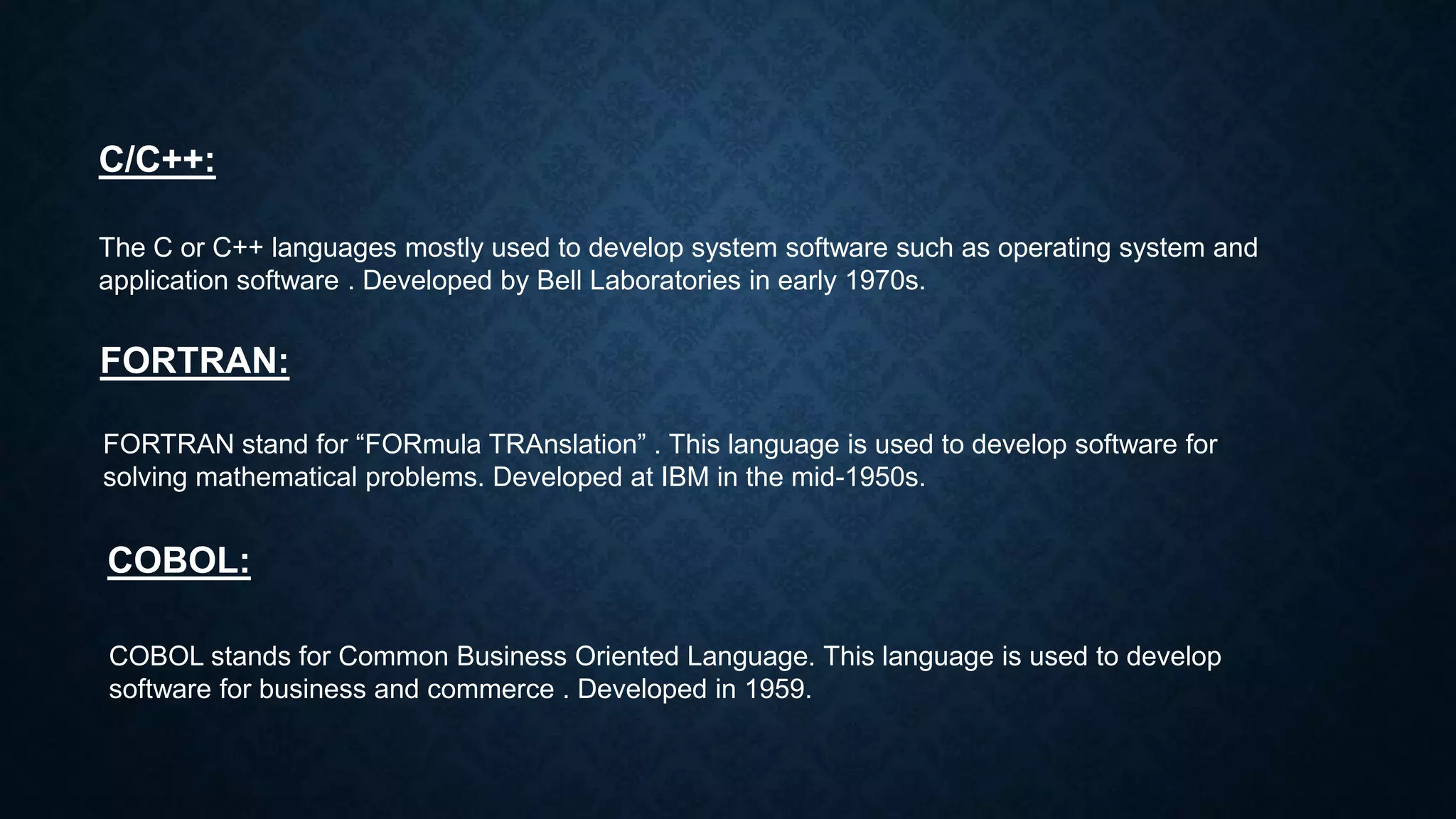 C/C++:

The C or C++ languages mostly used to develop system software such as operating system and application software . Developed by Bell Laboratories in early 1970s.

FORTRAN:

FORTRAN stand for “FORmula TRAnslation” . This language is used to develop software for solving mathematical problems. Developed at IBM in the mid-1950s.

COBOL:

COBOL stands for Common Business Oriented Language. This language is used to develop software for business and commerce . Developed in 1959.